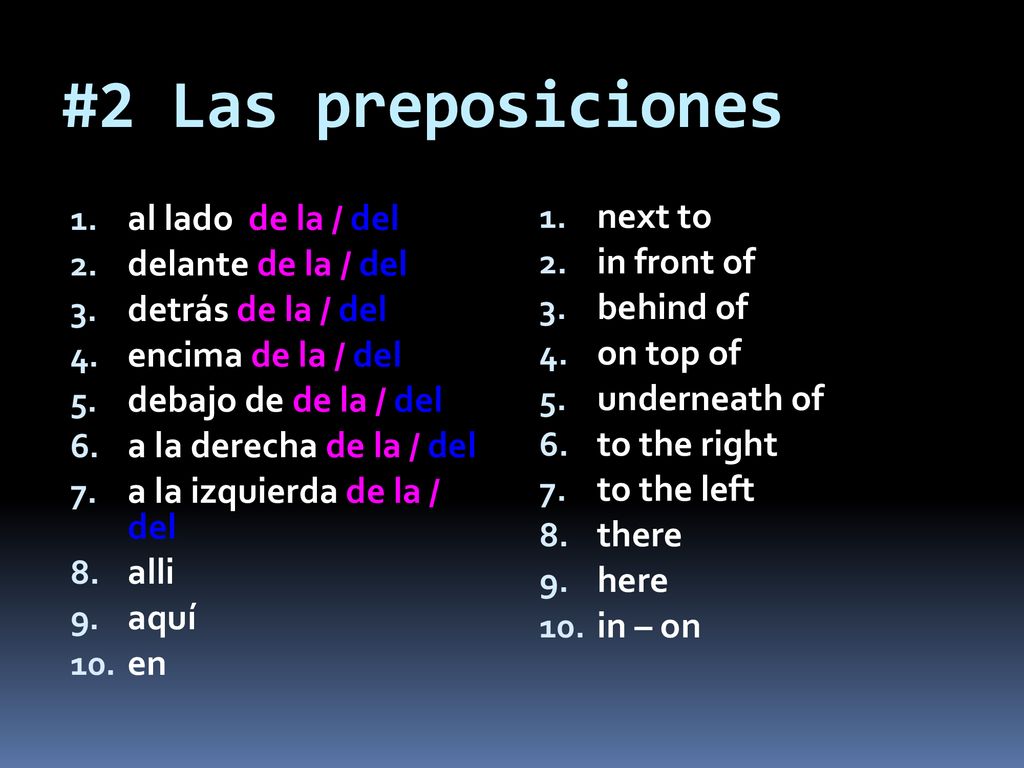 #2 Las preposiciones

1. al lado de la / del
2. delante de la / del
3. detrás de la / del
4. encima de la / del
5. debajo de de la / del
6. a la derecha de la / del
7. a la izquierda de la / del
8. alli
9. aquí
10. en

1. next to
2. in front of
3. behind of
4. on top of
5. underneath of
6. to the right
7. to the left
8. there
9. here
10. in – on